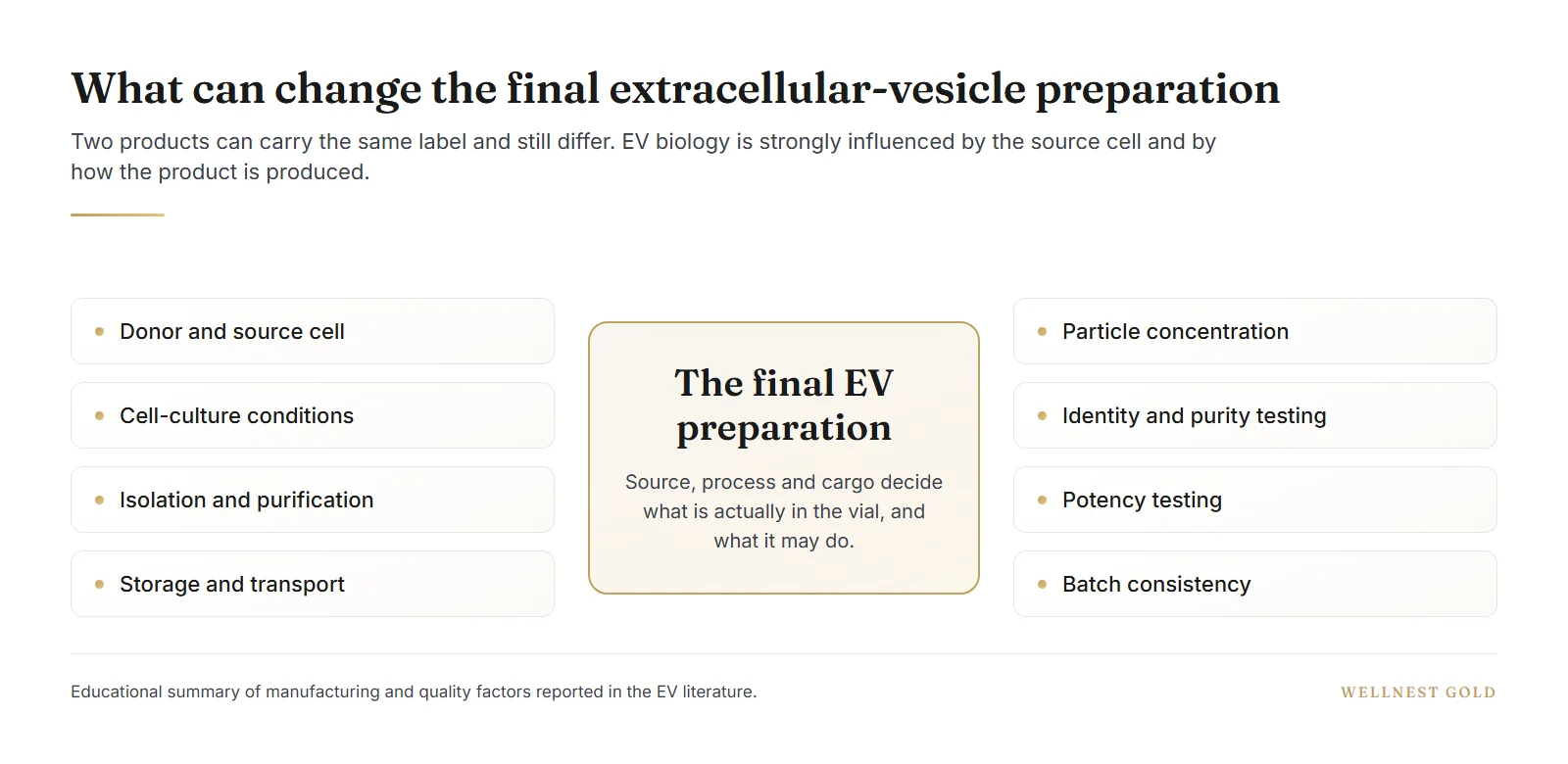 What can change the final extracellular-vesicle preparation

Two products can carry the same label and still differ. EV biology is strongly influenced by the source cell and by how the product is produced.

Donor and source cell

Cell-culture conditions

Isolation and purification

Storage and transport

The final EV preparation

Source, process and cargo decide what is actually in the vial, and what it may do.

Particle concentration

Identity and purity testing

Potency testing

Batch consistency

Educational summary of manufacturing and quality factors reported in the EV literature.

WELLNEST GOLD